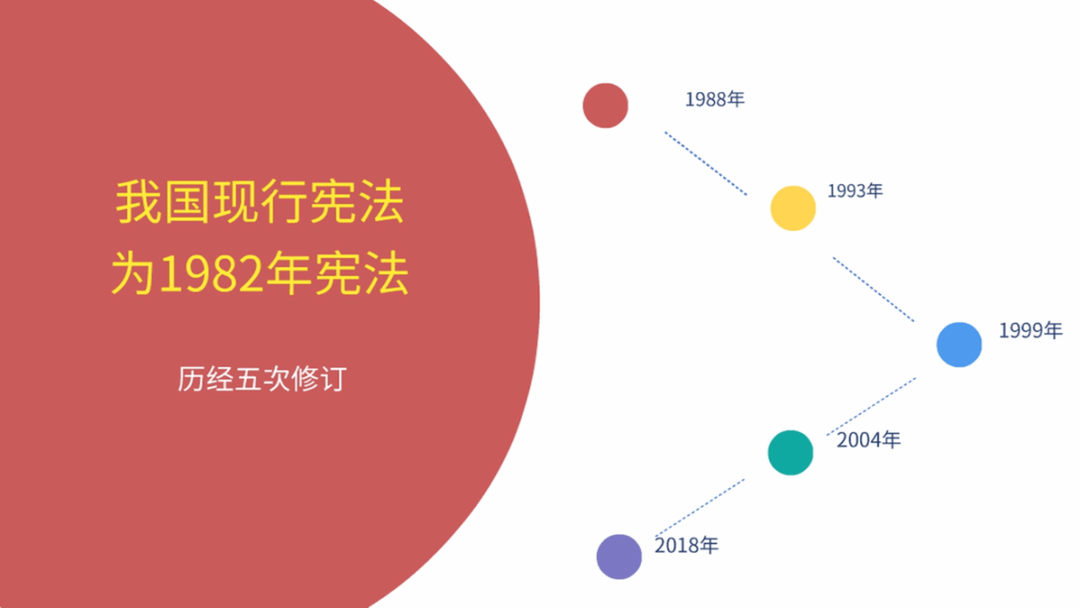 我国现行宪法
为1982年宪法

历经五次修订

1988年

1993年

1999年

2004年

2018年